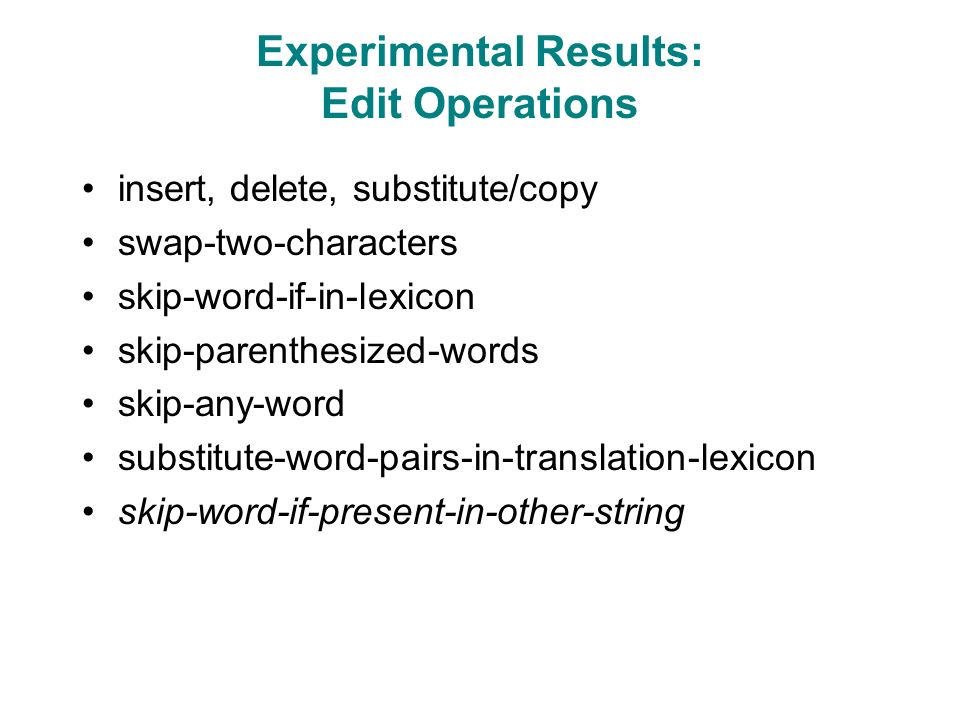 Experimental Results:
Edit Operations

• insert, delete, substitute/copy
• swap-two-characters
• skip-word-if-in-lexicon
• skip-parenthesized-words
• skip-any-word
• substitute-word-pairs-in-translation-lexicon
• skip-word-if-present-in-other-string